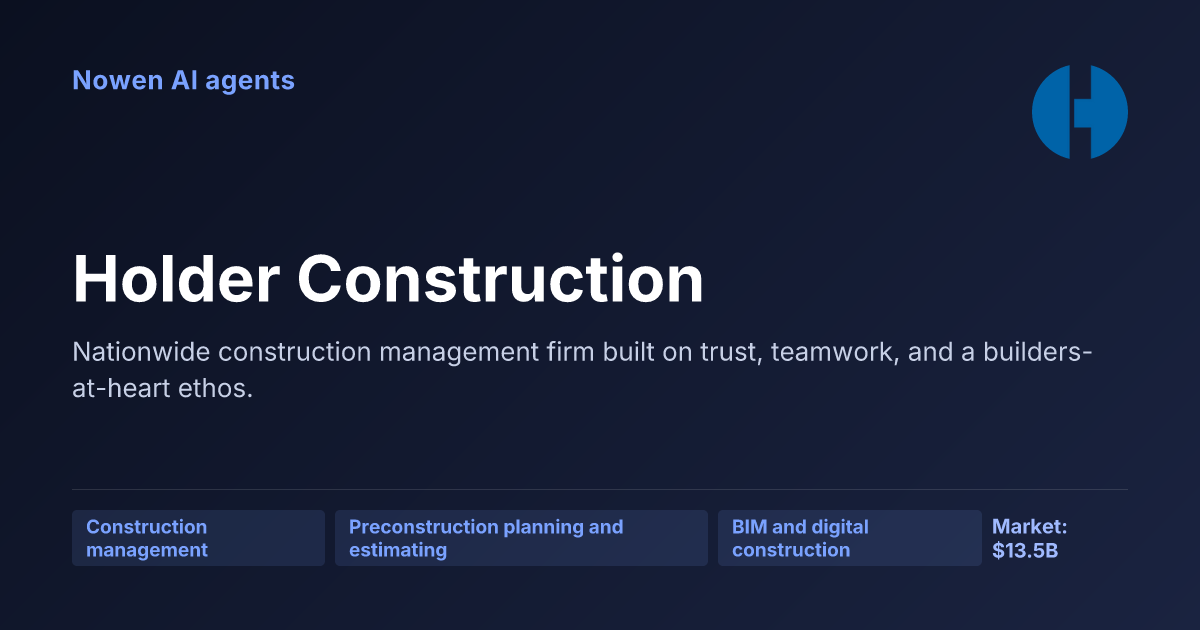 Nowen AI agents

Holder Construction

Nationwide construction management firm built on trust, teamwork, and a builders-at-heart ethos.

Construction management

Preconstruction planning and estimating

BIM and digital construction

Market: $13.5B